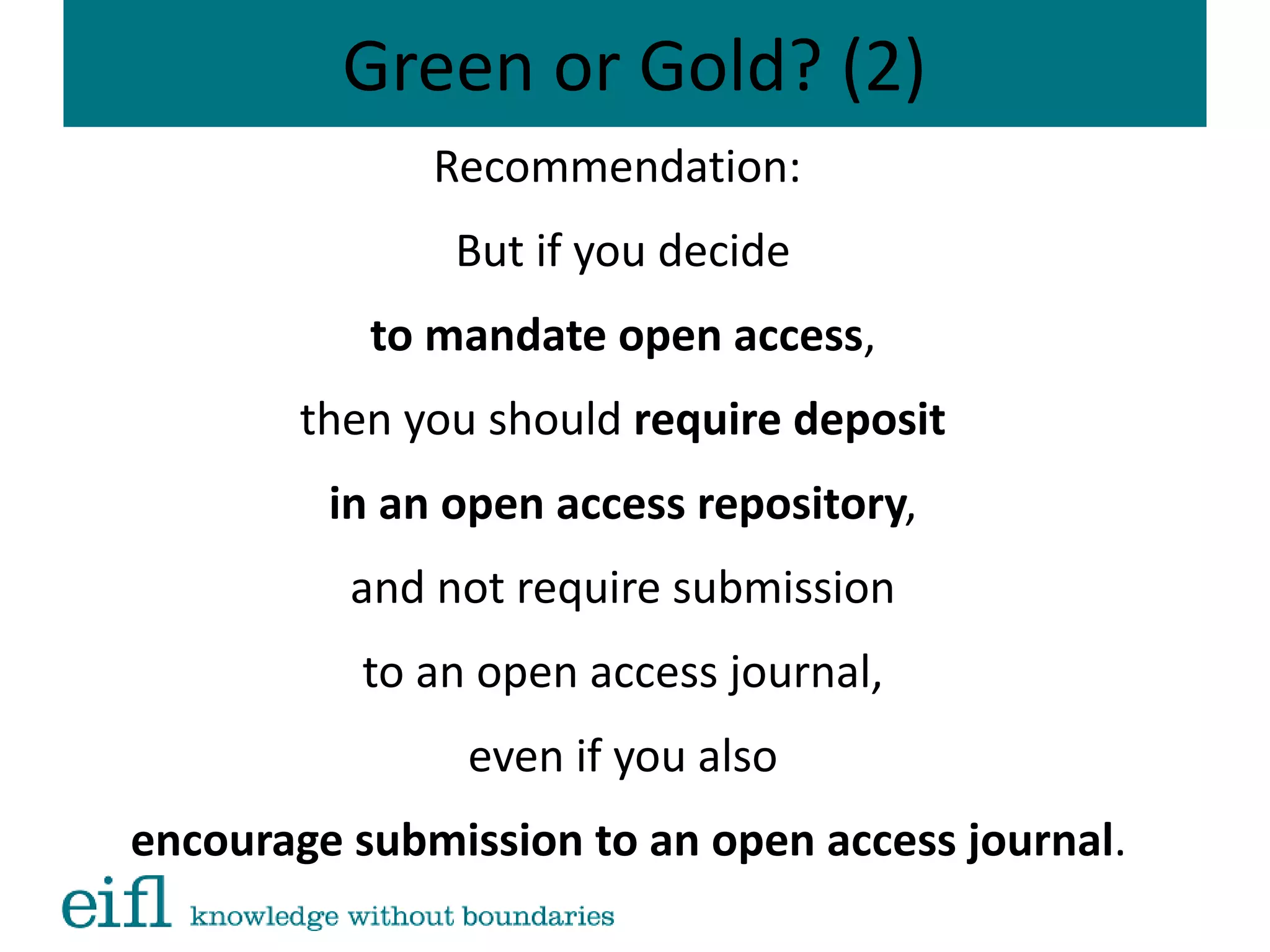 Green or Gold? (2)

Recommendation:

But if you decide

to mandate open access,

then you should require deposit

in an open access repository,

and not require submission

to an open access journal,

even if you also

encourage submission to an open access journal.

eifl knowledge without boundaries